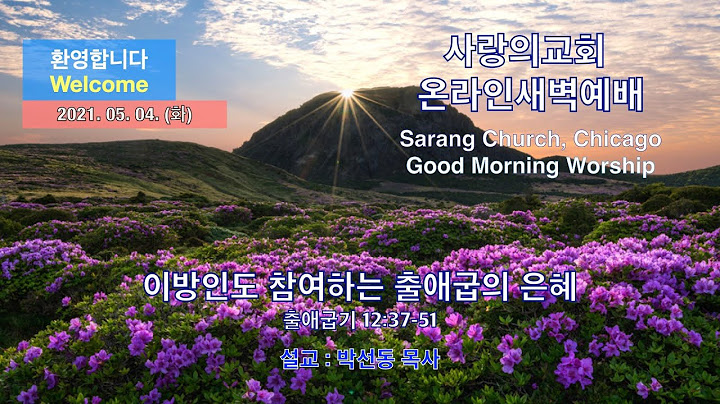 환영합니다
Welcome
2021. 05. 04. (화)

사랑의교회
온라인새벽예배

Sarang Church, Chicago
Good Morning Worship

이방인도 참여하는 출애굽의 은혜
출애굽기 12:37-51

설교 : 박선동 목사